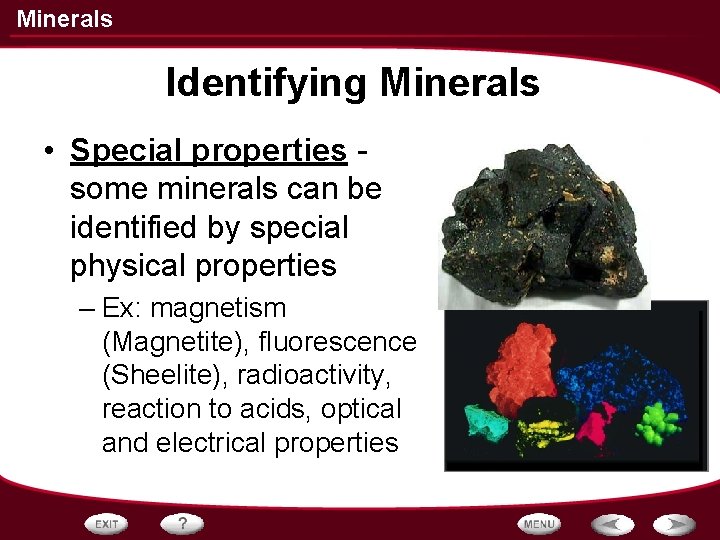 Minerals

Identifying Minerals

• Special properties - some minerals can be identified by special physical properties
– Ex: magnetism (Magnetite), fluorescence (Sheelite), radioactivity, reaction to acids, optical and electrical properties

EXIT ? MENU